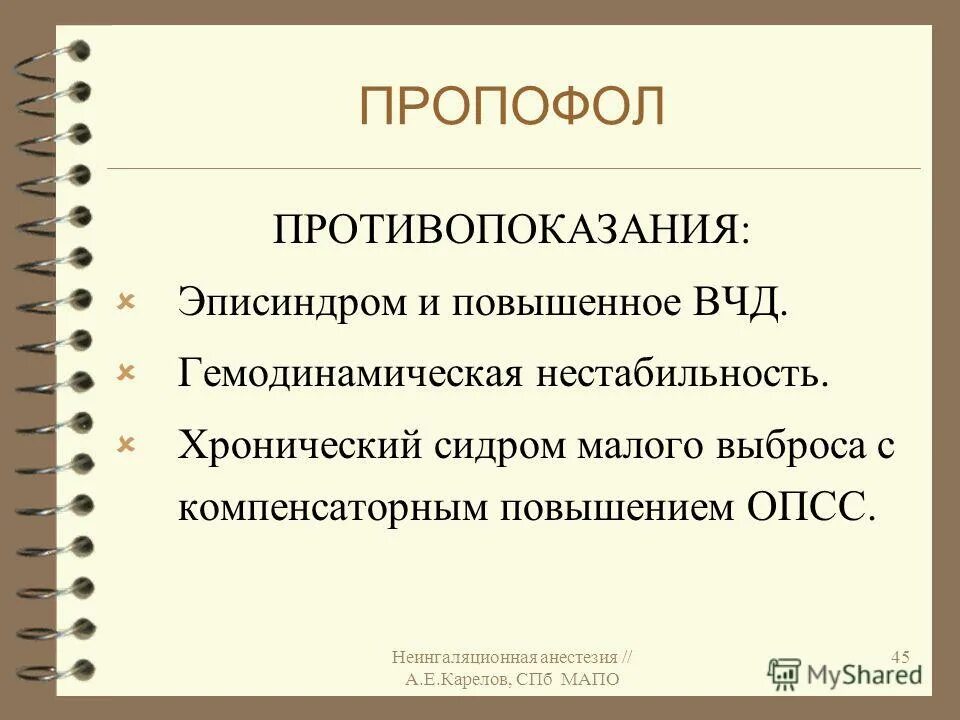 ПРОПОФОЛ

ПРОТИВОПОКАЗАНИЯ:

Эписиндром и повышенное ВЧД.

Гемодинамическая нестабильность.

Хронический сидром малого выброса с компенсаторным повышением ОПСС.

Неингаляционная анестезия // А.Е.Карелов, СПб МАПО

45

MyShared